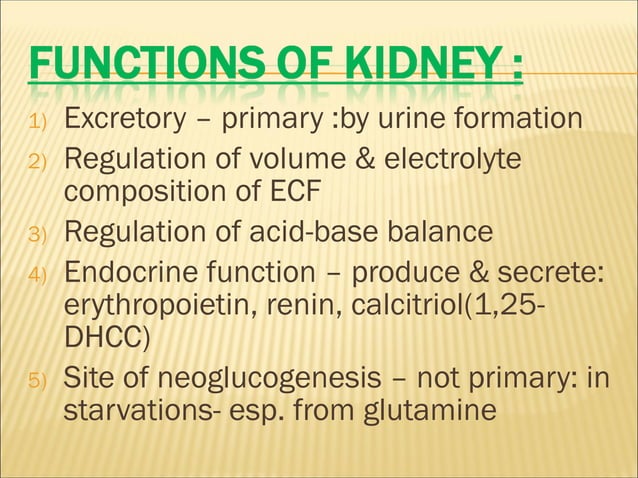 FUNCTIONS OF KIDNEY :

1) Excretory – primary :by urine formation
2) Regulation of volume & electrolyte composition of ECF
3) Regulation of acid-base balance
4) Endocrine function – produce & secrete: erythropoietin, renin, calcitriol(1,25-DHCC)
5) Site of neoglucogenesis – not primary: in starvations- esp. from glutamine